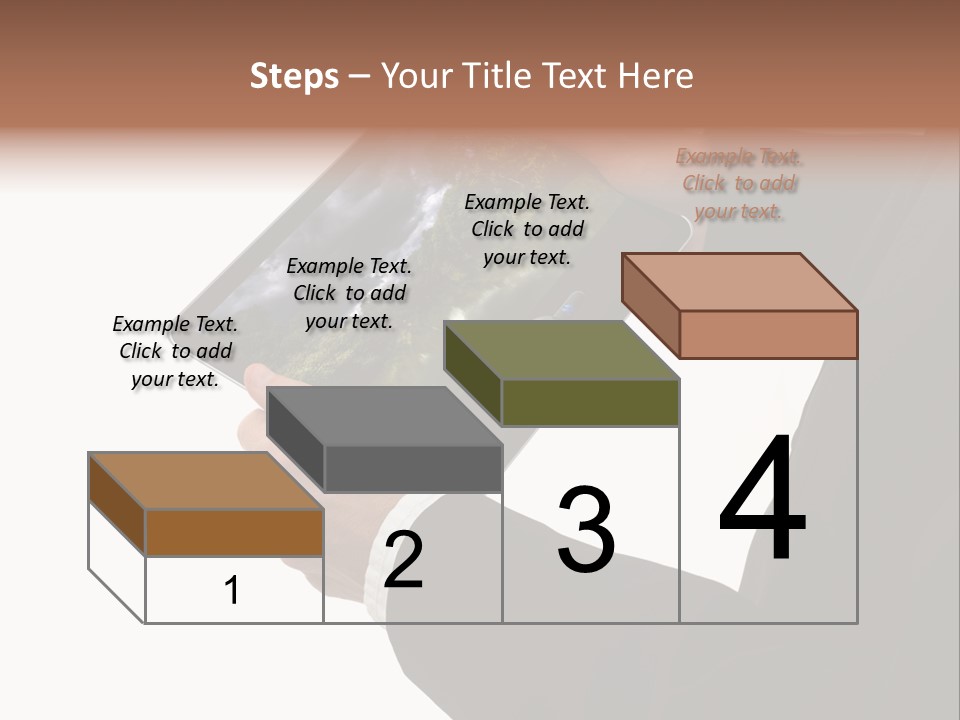 Steps – Your Title Text Here

Example Text. Click to add your text.

Example Text. Click to add your text.

Example Text. Click to add your text.

Example Text. Click to add your text.

1

2

3

4